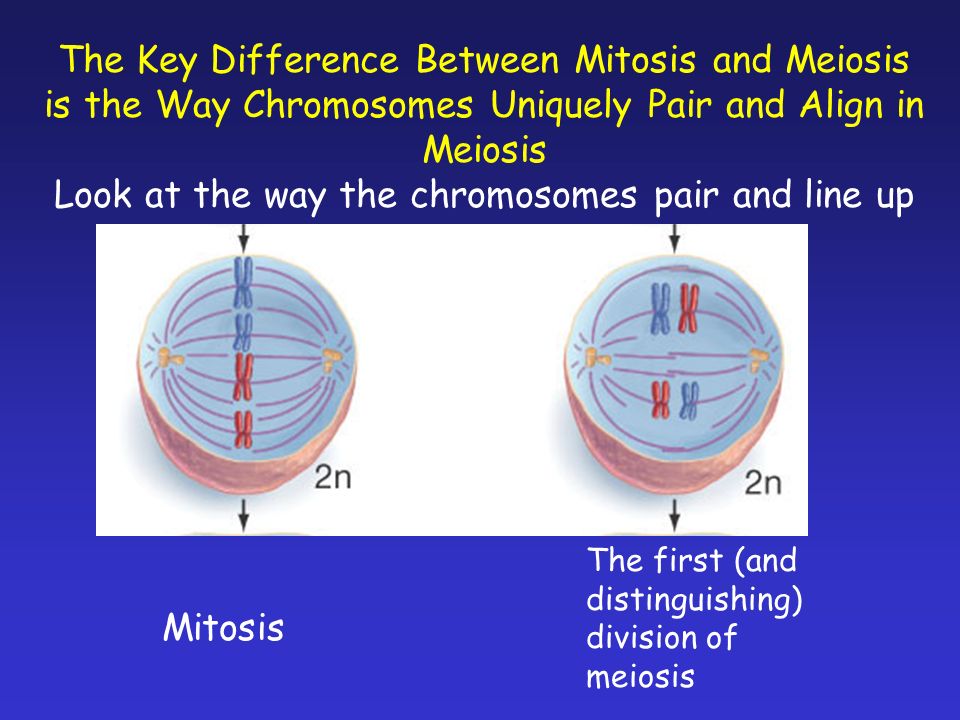 The Key Difference Between Mitosis and Meiosis is the Way Chromosomes Uniquely Pair and Align in Meiosis

Look at the way the chromosomes pair and line up

2n

2n

Mitosis

The first (and distinguishing) division of meiosis